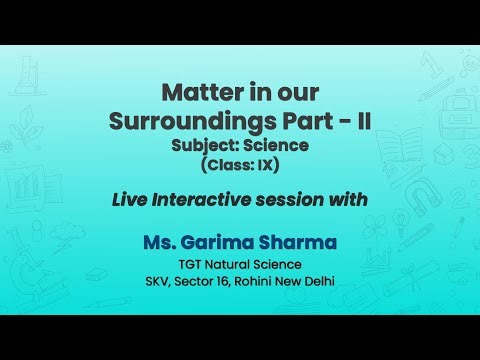 Matter in our Surroundings Part - II
Subject: Science
(Class: IX)

Live Interactive session with

Ms. Garima Sharma
TGT Natural Science
SKV, Sector 16, Rohini New Delhi